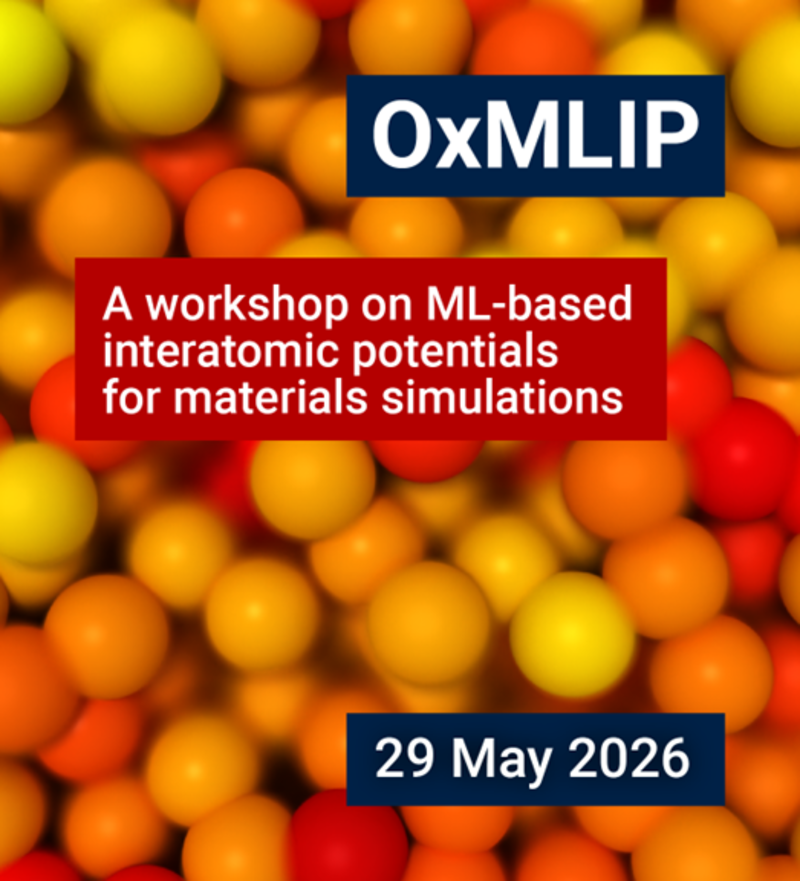 OxMLIP

A workshop on ML-based interatomic potentials for materials simulations

29 May 2026